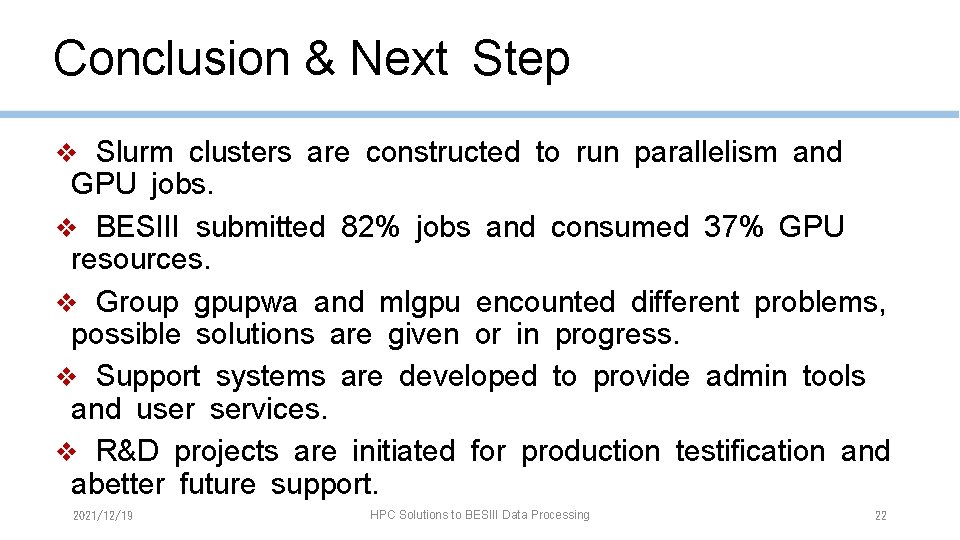 Conclusion & Next Step

❖ Slurm clusters are constructed to run parallelism and GPU jobs.

❖ BESIII submitted 82% jobs and consumed 37% GPU resources.

❖ Group gpupwa and mlgpu encounted different problems, possible solutions are given or in progress.

❖ Support systems are developed to provide admin tools and user services.

❖ R&D projects are initiated for production testification and abetter future support.

2021/12/19

HPC Solutions to BESIII Data Processing

22